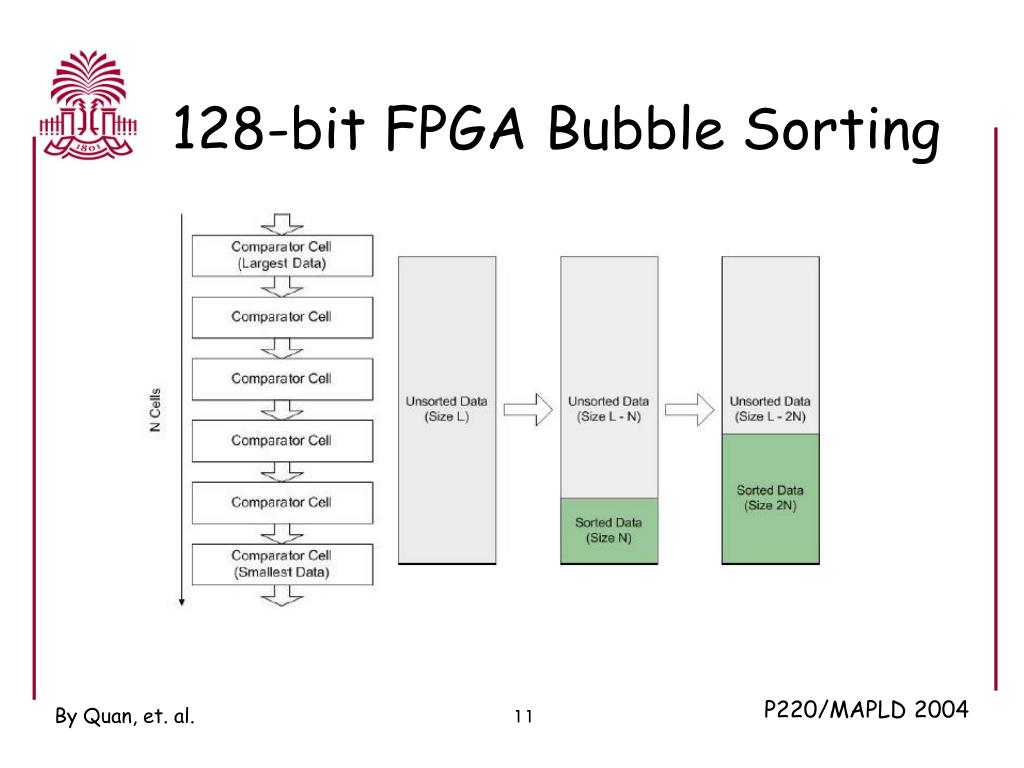 1801

128-bit FPGA Bubble Sorting

N Cells

Comparator Cell
(Largest Data)

Comparator Cell

Comparator Cell

Comparator Cell

Comparator Cell

Comparator Cell
(Smallest Data)

Unsorted Data
(Size L)

Unsorted Data
(Size L - N)

Sorted Data
(Size N)

Unsorted Data
(Size L - 2N)

Sorted Data
(Size 2N)

By Quan, et. al.

11

P220/MAPLD 2004